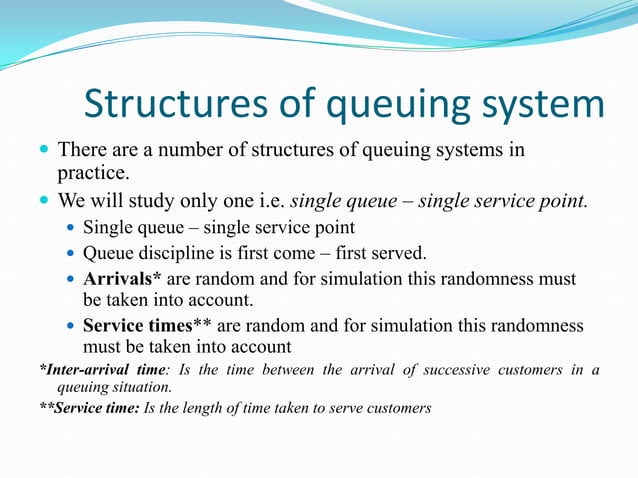 Structures of queuing system

There are a number of structures of queuing systems in practice.

We will study only one i.e. single queue – single service point.

Single queue – single service point

Queue discipline is first come – first served.

Arrivals* are random and for simulation this randomness must be taken into account.

Service times** are random and for simulation this randomness must be taken into account

*Inter-arrival time: Is the time between the arrival of successive customers in a queuing situation.

**Service time: Is the length of time taken to serve customers